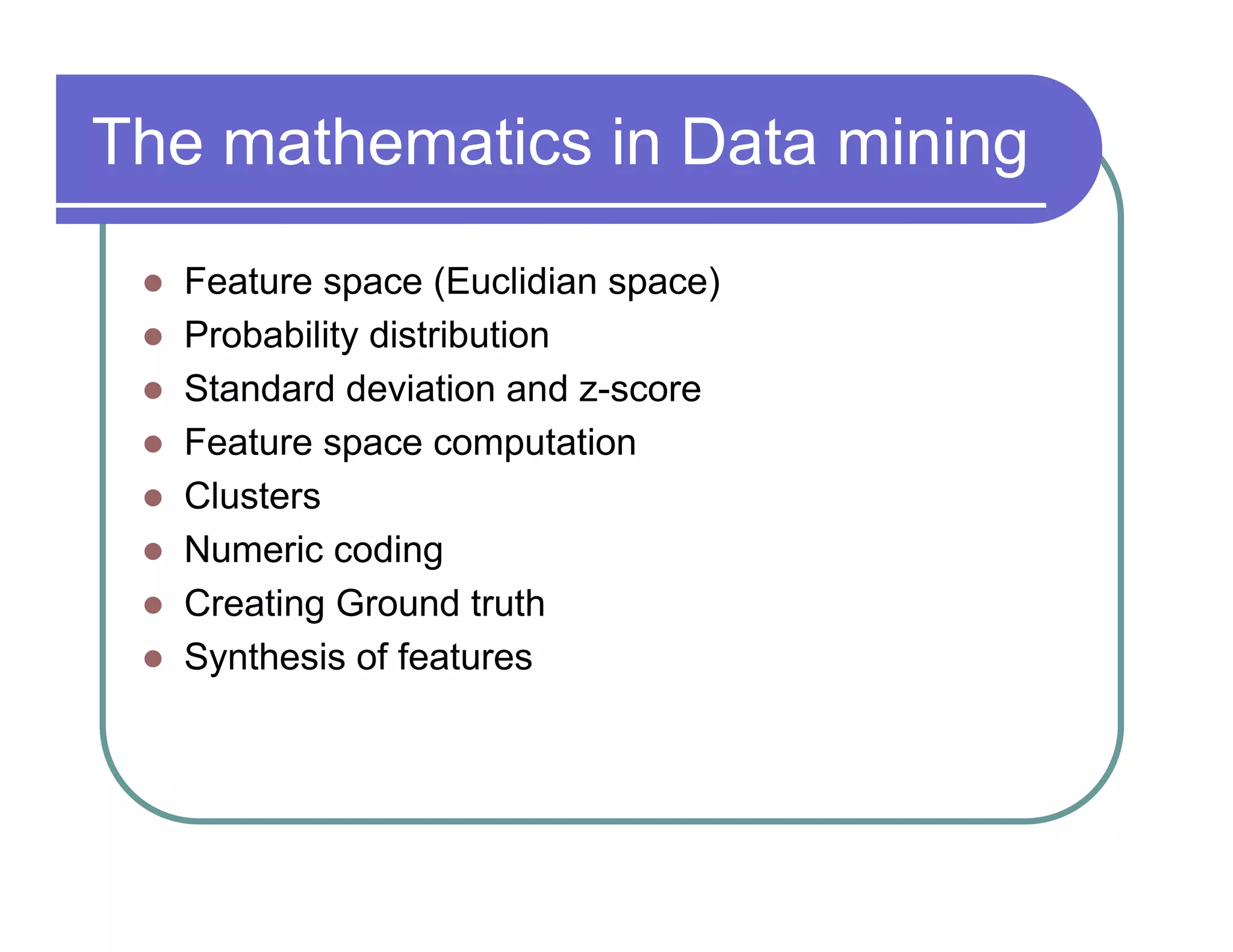 The mathematics in Data mining

- Feature space (Euclidian space)
- Probability distribution
- Standard deviation and z-score
- Feature space computation
- Clusters
- Numeric coding
- Creating Ground truth
- Synthesis of features